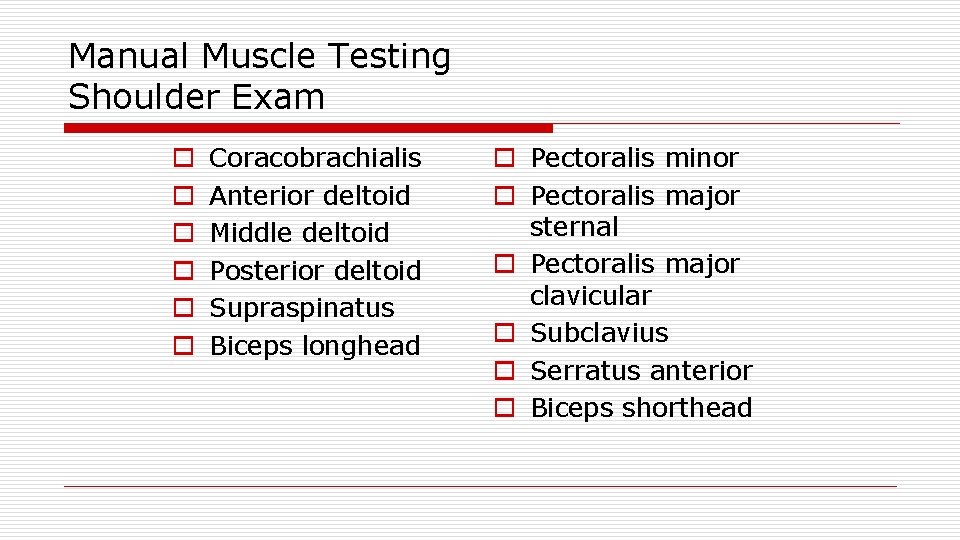 Manual Muscle Testing
Shoulder Exam

- Coracobrachialis
- Anterior deltoid
- Middle deltoid
- Posterior deltoid
- Supraspinatus
- Biceps longhead

- Pectoralis minor
- Pectoralis major sternal
- Pectoralis major clavicular
- Subclavius
- Serratus anterior
- Biceps shorthead